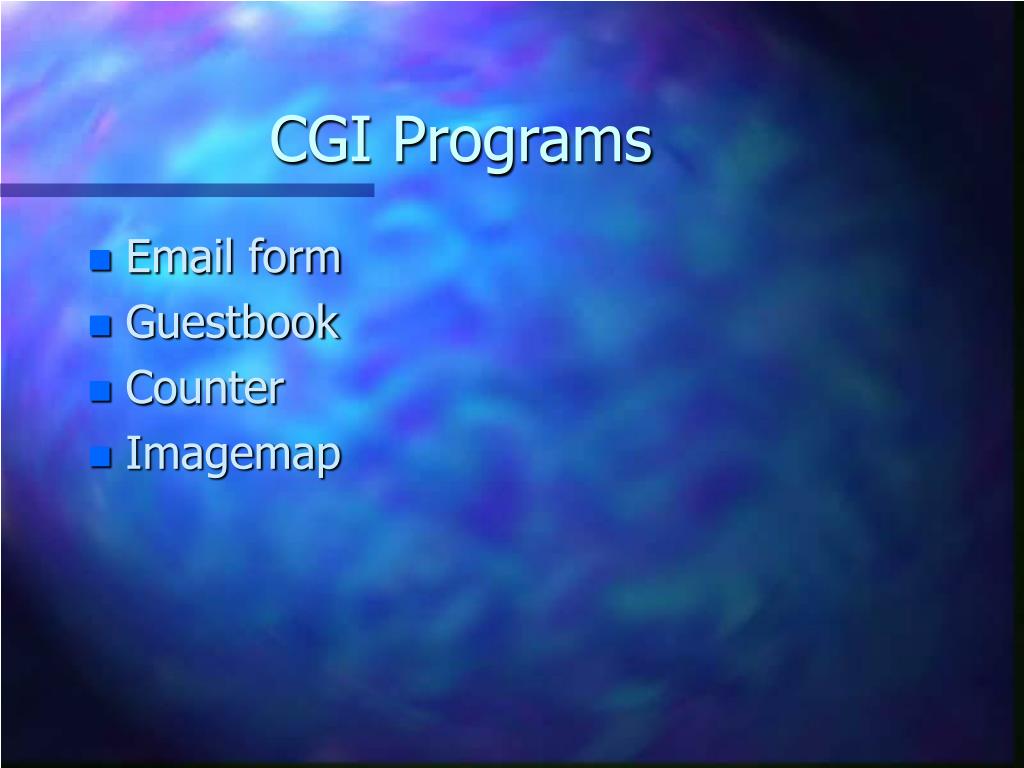 CGI Programs

- Email form
- Guestbook
- Counter
- Imagemap